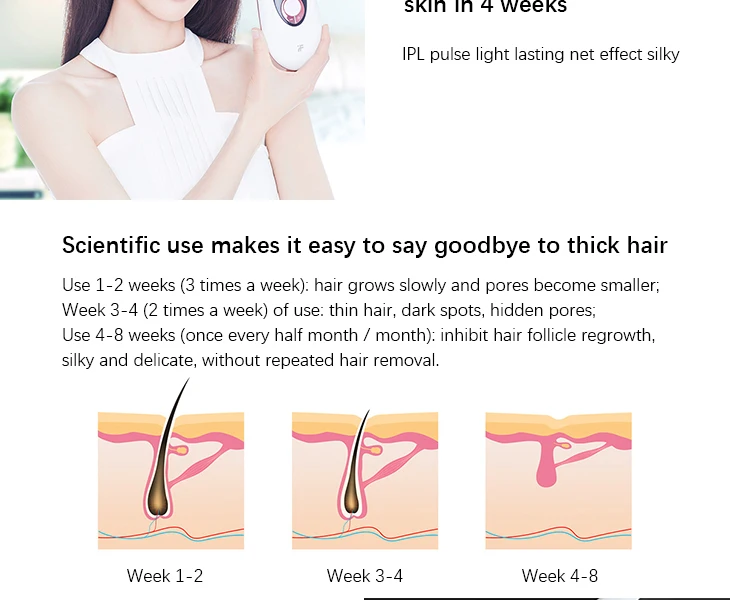 skin in 4 weeks

IPL pulse light lasting net effect silky

Scientific use makes it easy to say goodbye to thick hair

Use 1-2 weeks (3 times a week): hair grows slowly and pores become smaller;
Week 3-4 (2 times a week) of use: thin hair, dark spots, hidden pores;
Use 4-8 weeks (once every half month / month): inhibit hair follicle regrowth, silky and delicate, without repeated hair removal.

Week 1-2

Week 3-4

Week 4-8